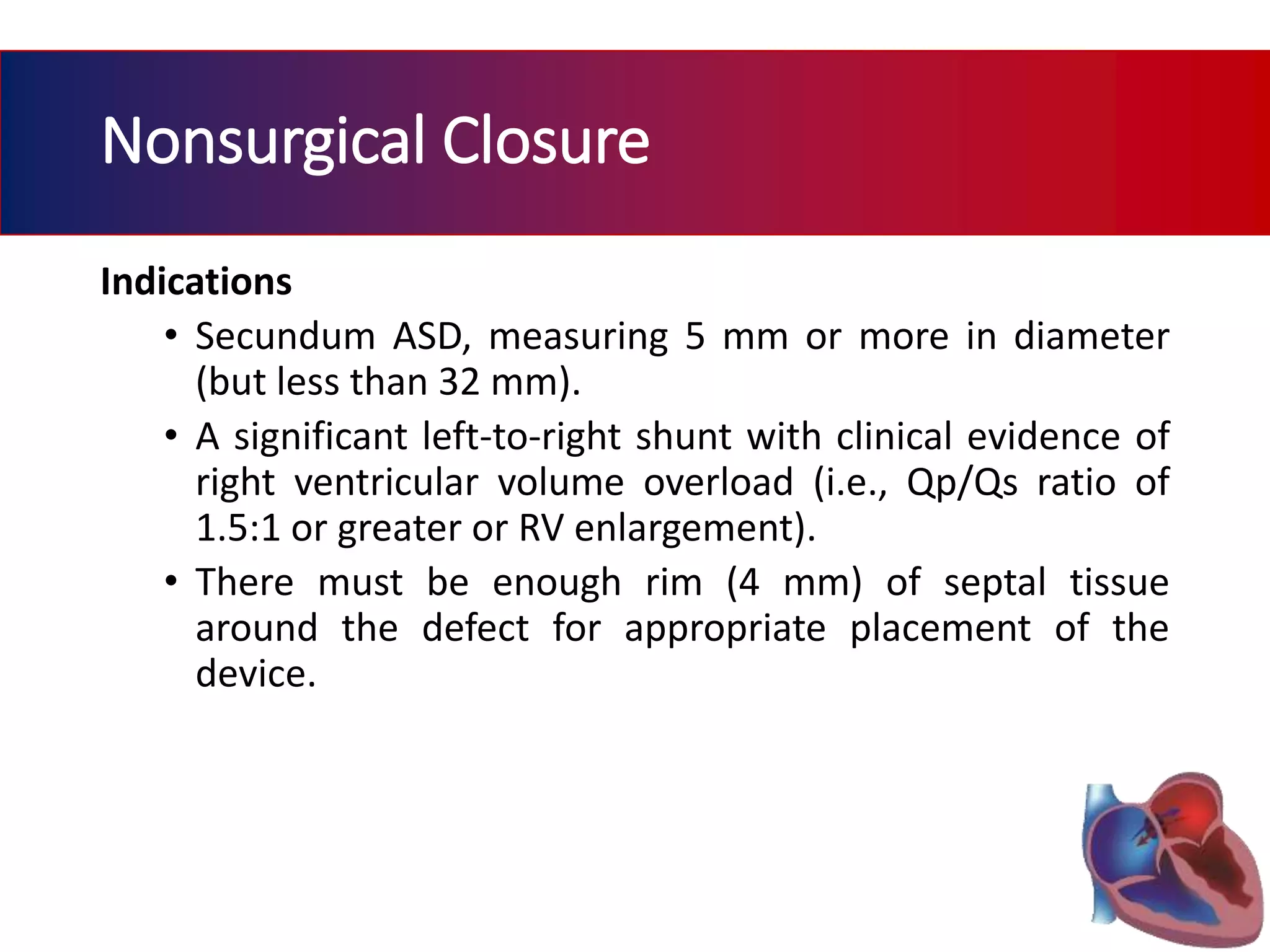 Nonsurgical Closure

Indications

• Secundum ASD, measuring 5 mm or more in diameter (but less than 32 mm).
• A significant left-to-right shunt with clinical evidence of right ventricular volume overload (i.e., Qp/Qs ratio of 1.5:1 or greater or RV enlargement).
• There must be enough rim (4 mm) of septal tissue around the defect for appropriate placement of the device.